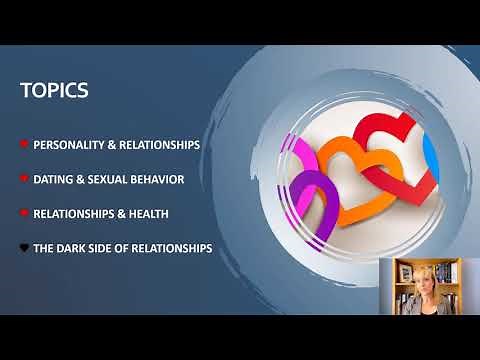 TOPICS

PERSONALITY & RELATIONSHIPS

DATING & SEXUAL BEHAVIOR

RELATIONSHIPS & HEALTH

THE DARK SIDE OF RELATIONSHIPS